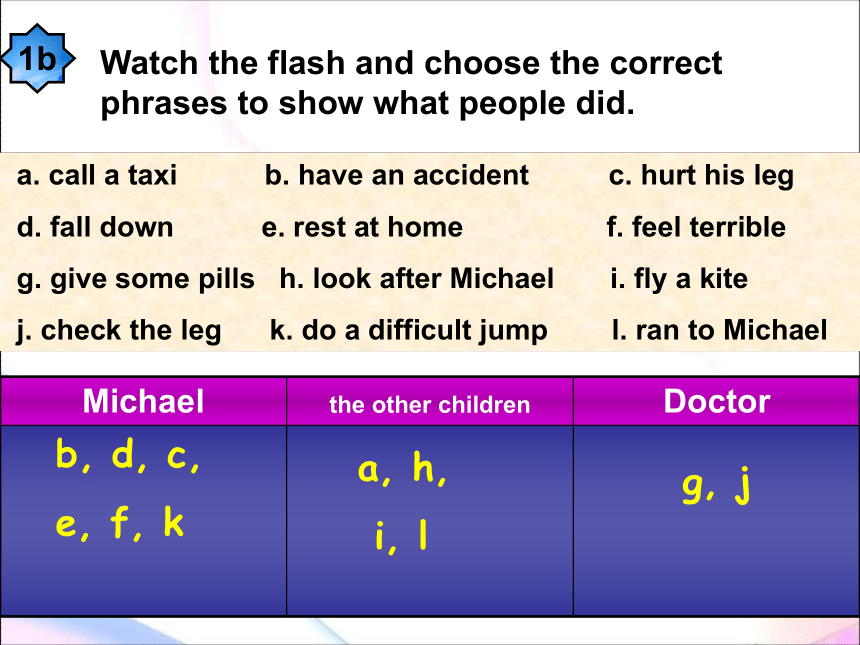 1b

Watch the flash and choose the correct phrases to show what people did.

a. call a taxi
b. have an accident
c. hurt his leg
d. fall down
e. rest at home
f. feel terrible
g. give some pills
h. look after Michael
i. fly a kite
j. check the leg
k. do a difficult jump
l. ran to Michael

| Michael | the other children | Doctor |
|---|---|---|
| b, d, c, e, f, k | a, h, i, l | g, j |